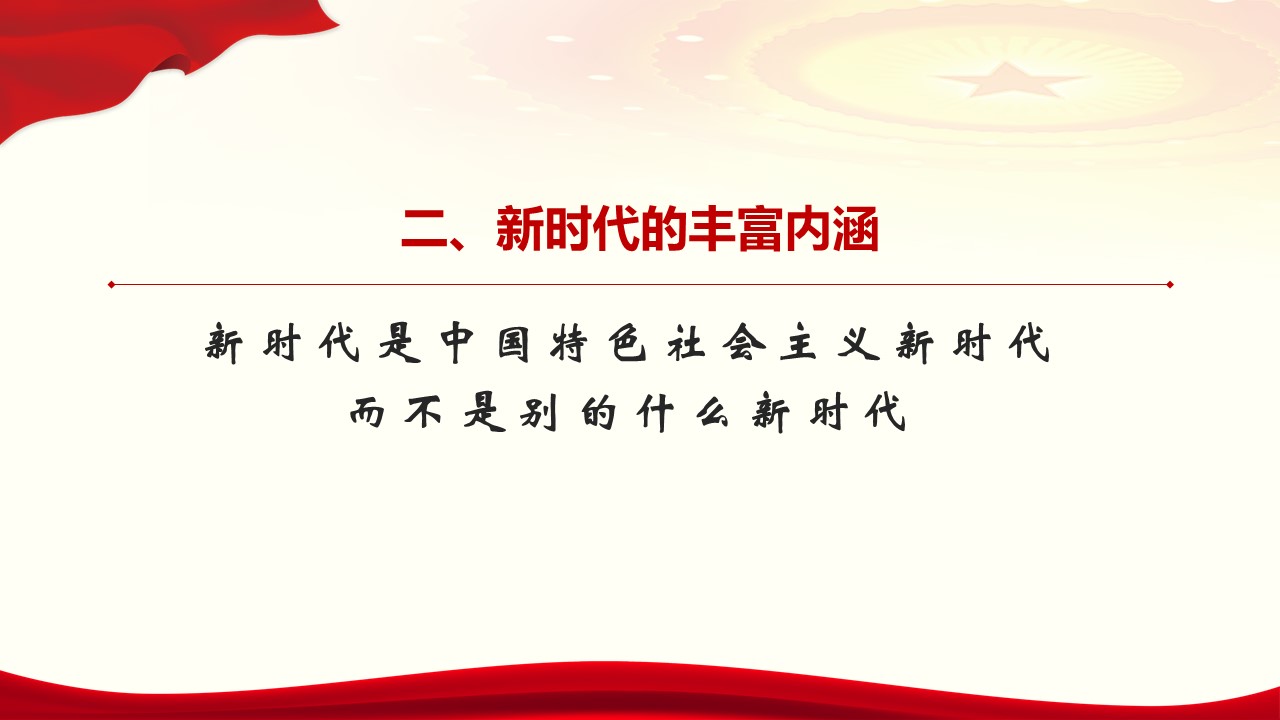 二、新时代的丰富内涵

新时代是中国特色社会主义新时代
而不是别的什么新时代